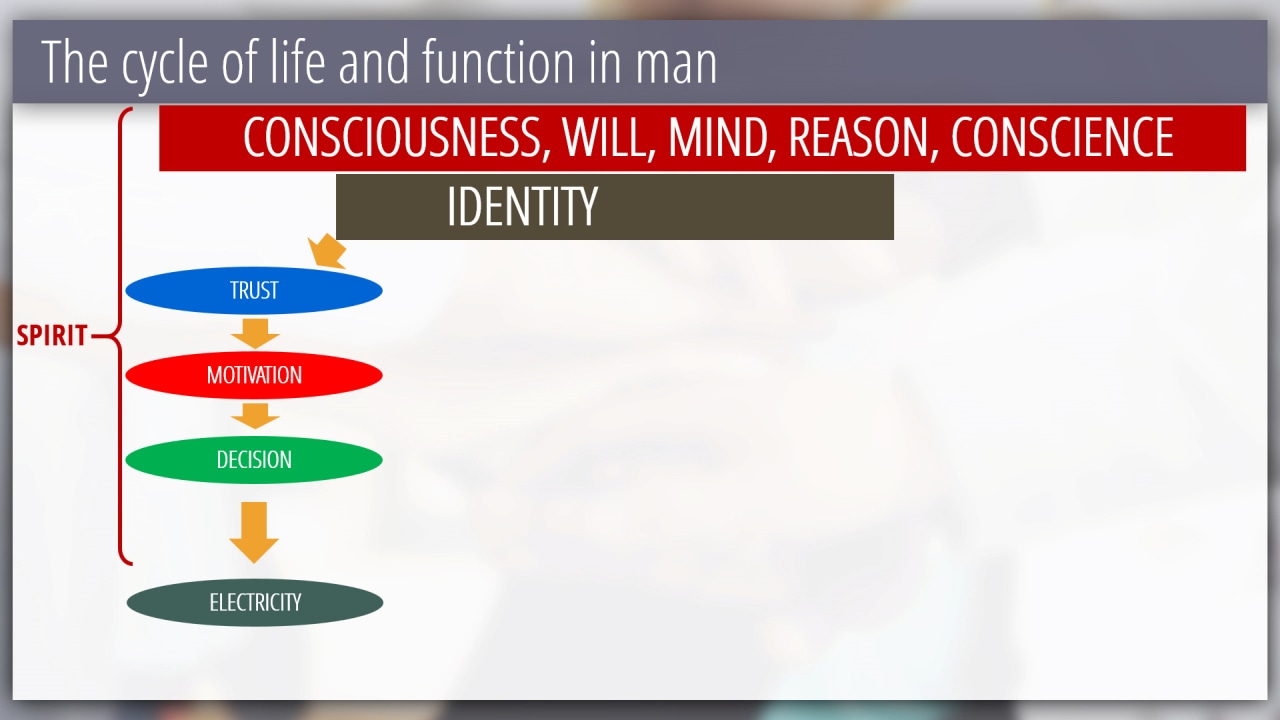 The cycle of life and function in man

CONSCIOUSNESS, WILL, MIND, REASON, CONSCIENCE

IDENTITY

SPIRIT

TRUST

MOTIVATION

DECISION

ELECTRICITY